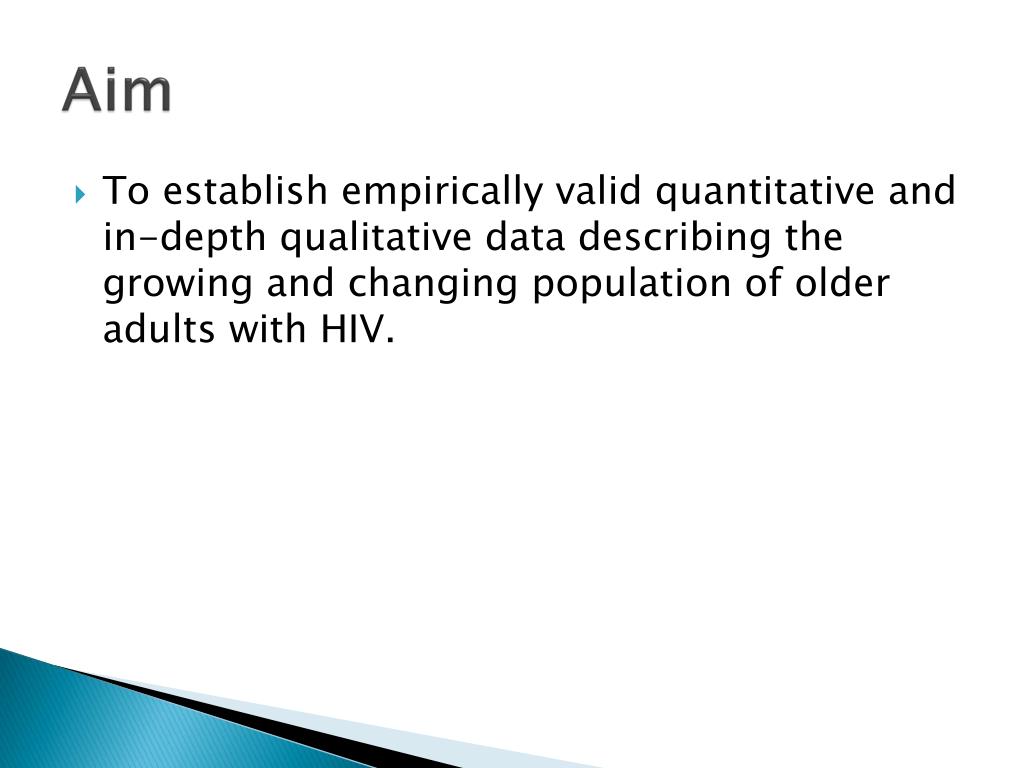 Aim

To establish empirically valid quantitative and in-depth qualitative data describing the growing and changing population of older adults with HIV.